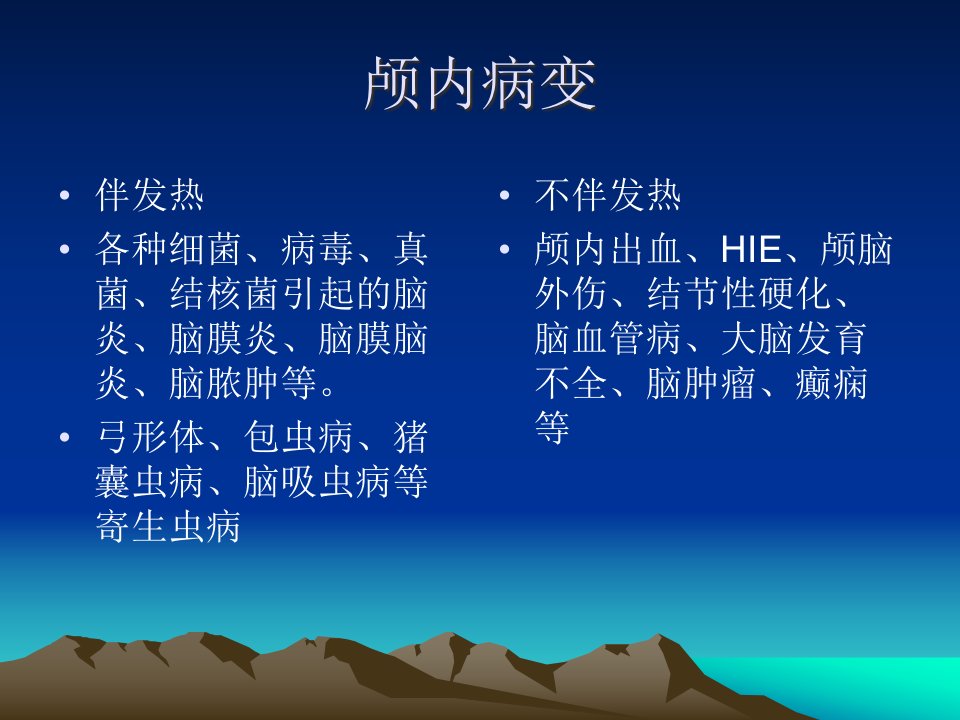 颅内病变

• 伴发热
• 各种细菌、病毒、真菌、结核菌引起的脑炎、脑膜炎、脑膜脑炎、脑脓肿等。
• 弓形体、包虫病、猪囊虫病、脑吸虫病等寄生虫病

• 不伴发热
• 颅内出血、HIE、颅脑外伤、结节性硬化、脑血管病、大脑发育不全、脑肿瘤、癫痫等